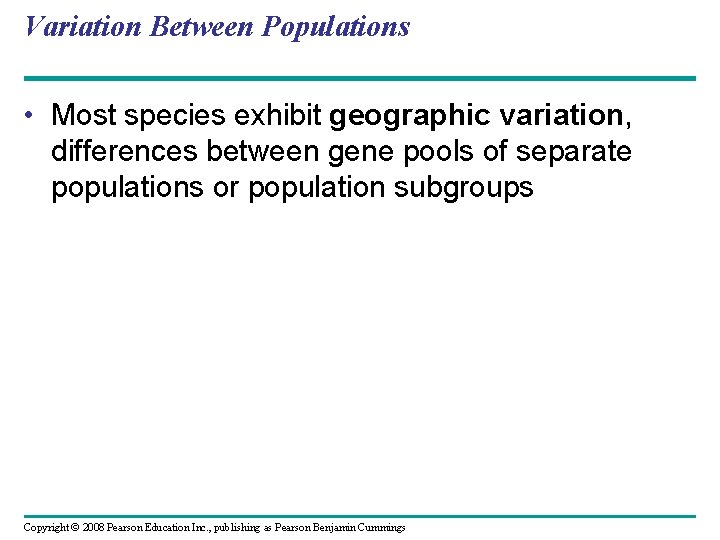 Variation Between Populations

• Most species exhibit geographic variation, differences between gene pools of separate populations or population subgroups

Copyright © 2008 Pearson Education Inc., publishing as Pearson Benjamin Cummings